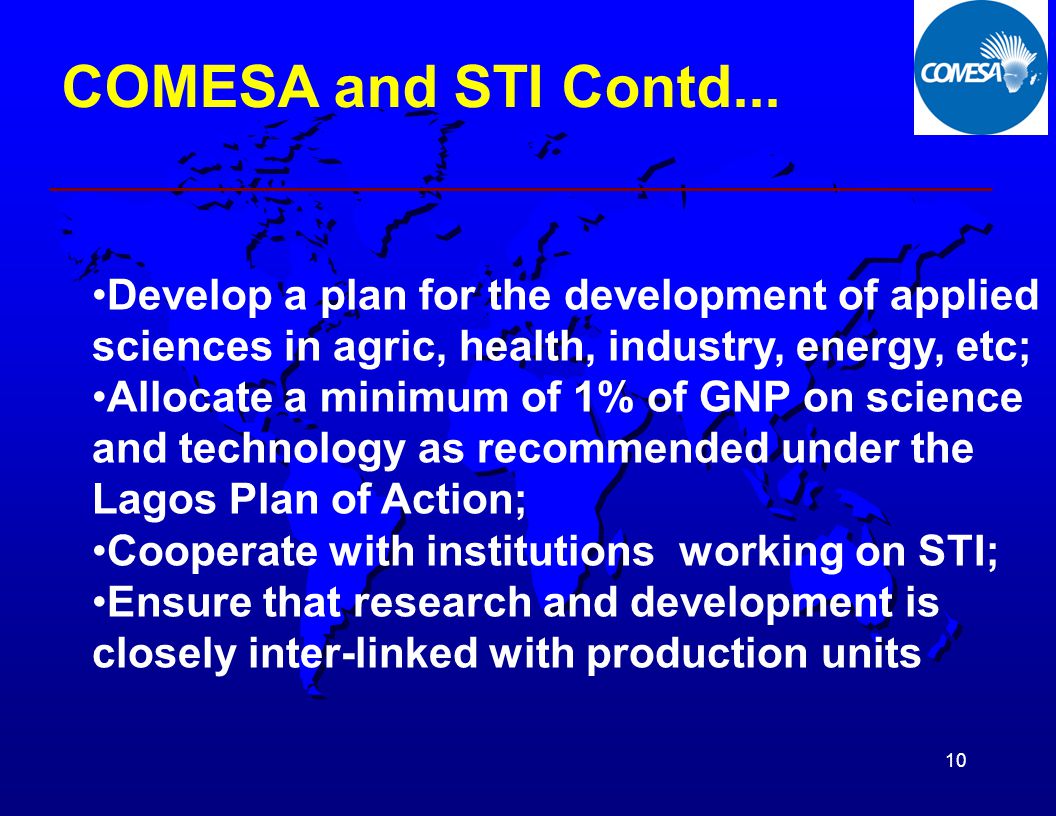 COMESA and STI Contd...

COMESA

•Develop a plan for the development of applied sciences in agric, health, industry, energy, etc;
•Allocate a minimum of 1% of GNP on science and technology as recommended under the Lagos Plan of Action;
•Cooperate with institutions working on STI;
•Ensure that research and development is closely inter-linked with production units

10